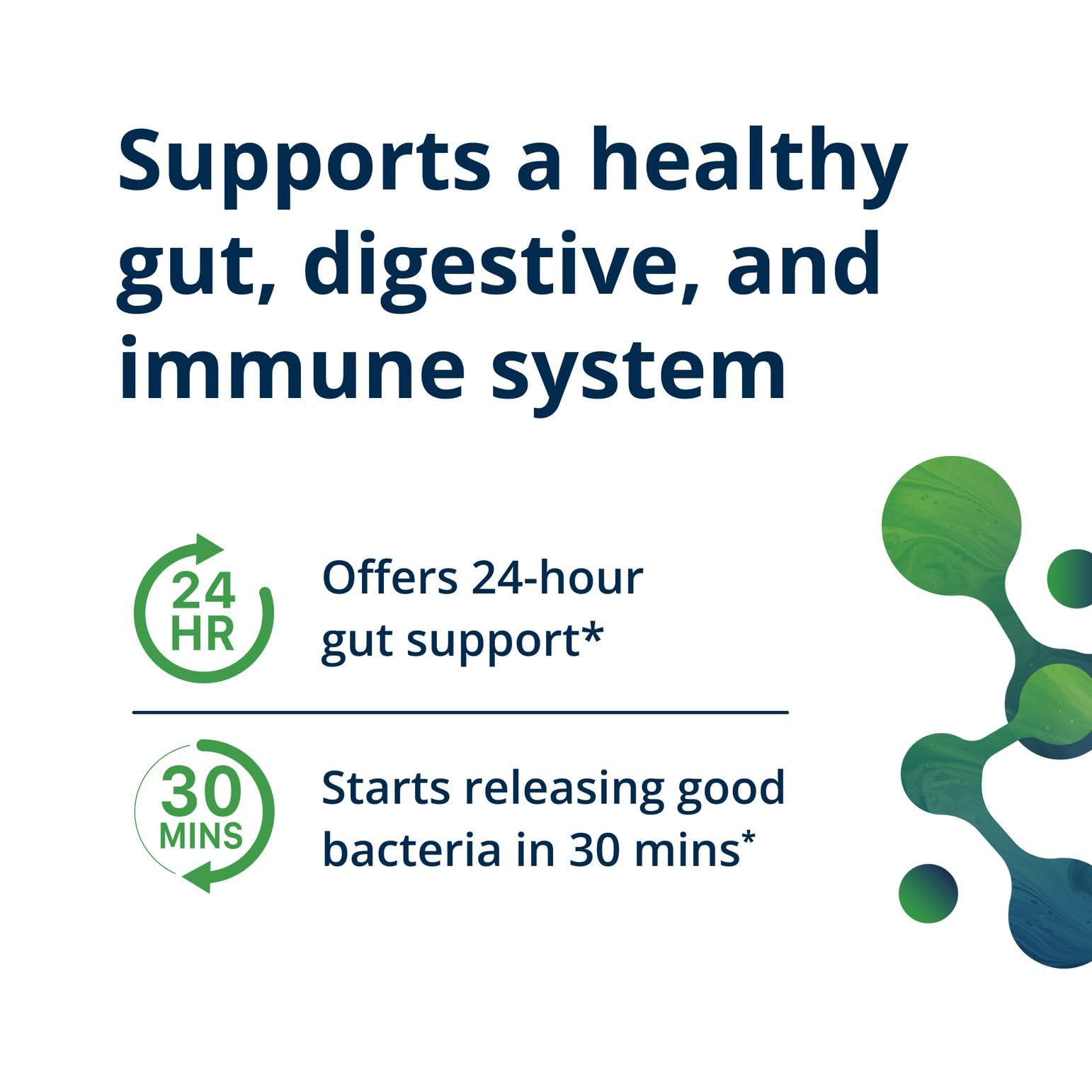 Supports a healthy gut, digestive, and immune system

24 HR

Offers 24-hour gut support*

30 MINS

Starts releasing good bacteria in 30 mins*